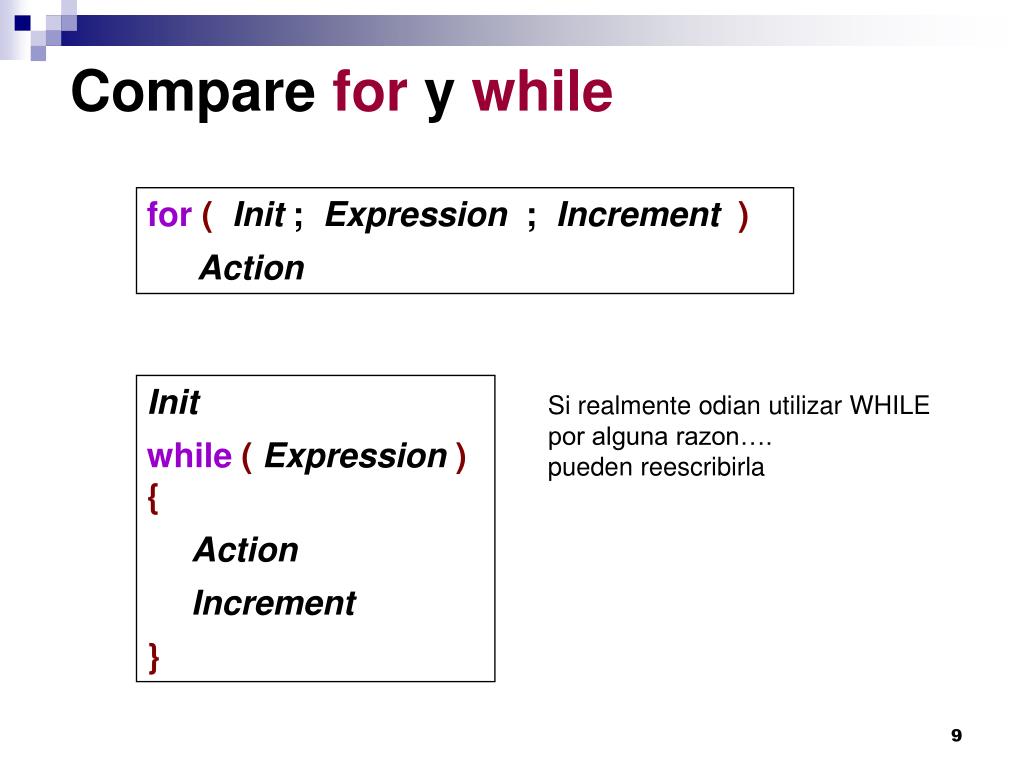 Compare for y while

for ( Init ; Expression ; Increment )
Action

Init
while ( Expression )
{
Action
Increment
}

Si realmente odian utilizar WHILE por alguna razon….
pueden reescribirla

9